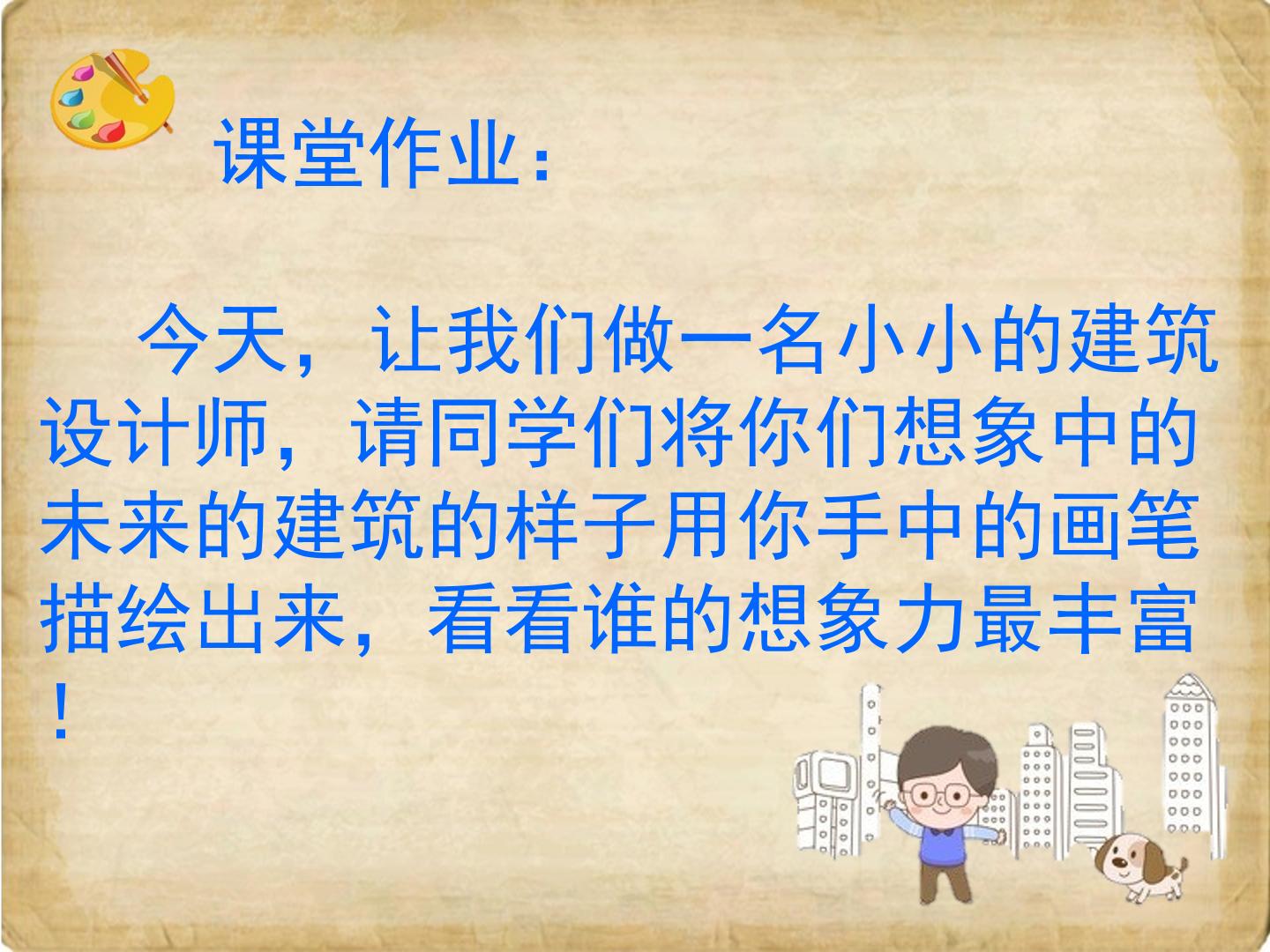 课堂作业：

今天，让我们做一名小小的建筑设计师，请同学们将你们想象中的未来的建筑的样子用你手中的画笔描绘出来，看看谁的想象力最丰富！